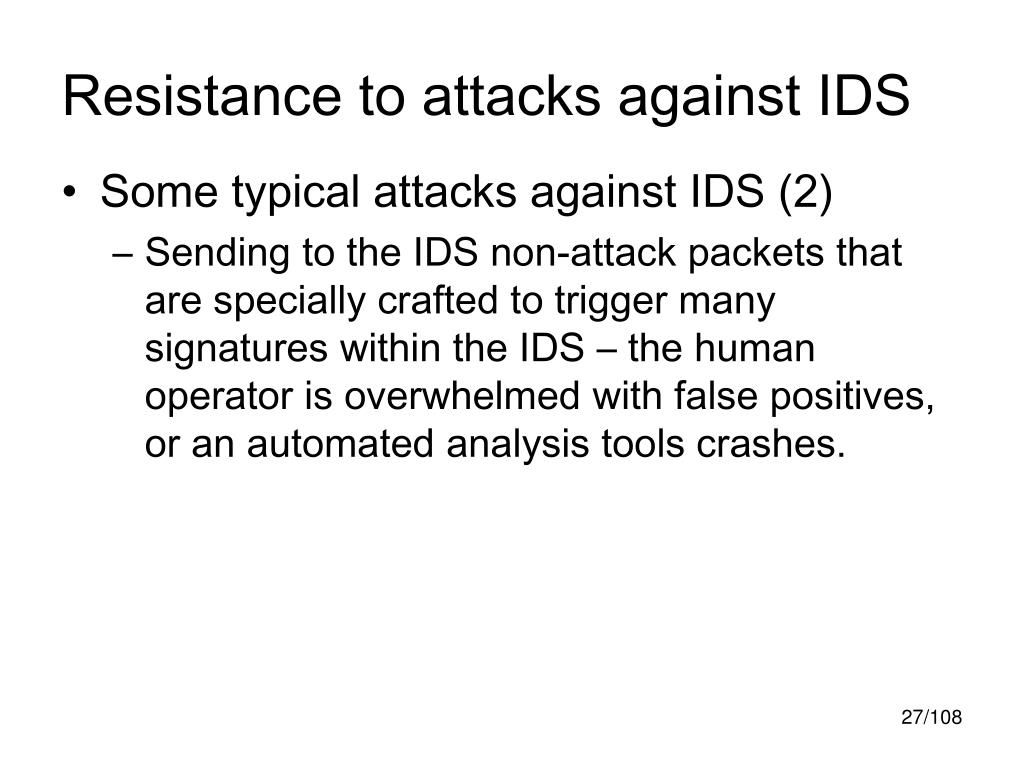 Resistance to attacks against IDS

• Some typical attacks against IDS (2)
– Sending to the IDS non-attack packets that are specially crafted to trigger many signatures within the IDS – the human operator is overwhelmed with false positives, or an automated analysis tools crashes.

27/108